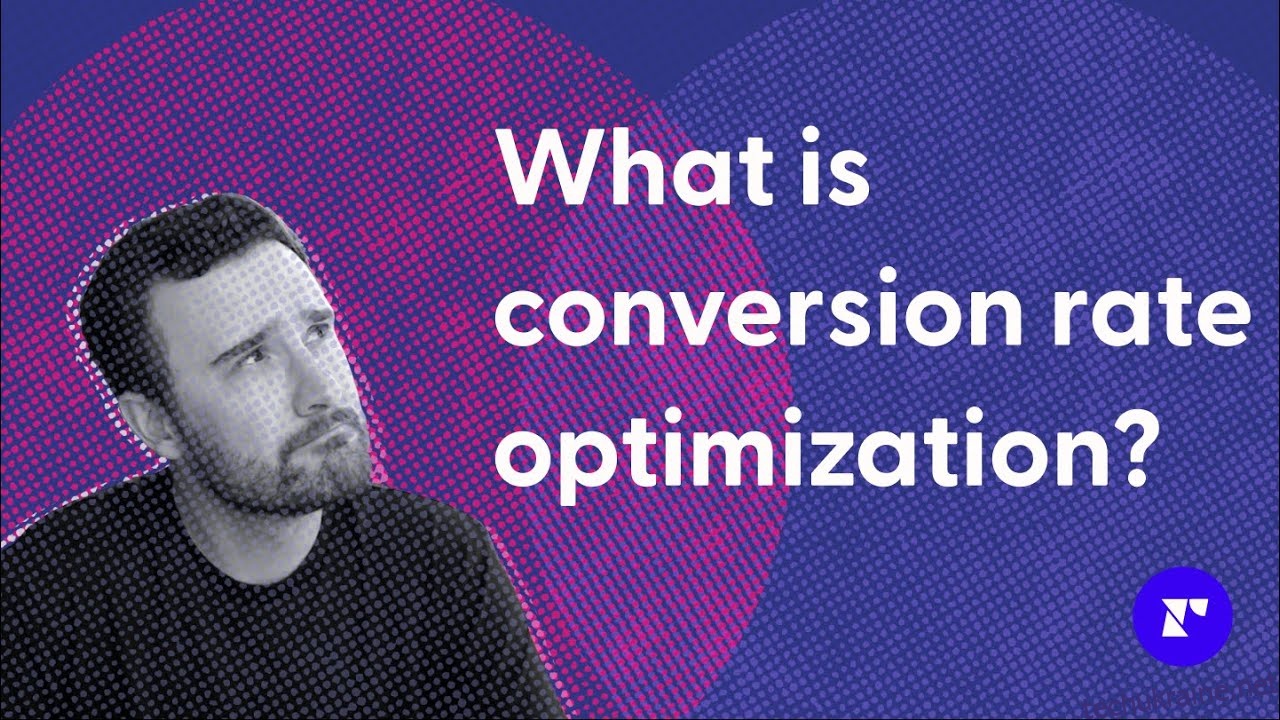 What is conversion rate optimization?